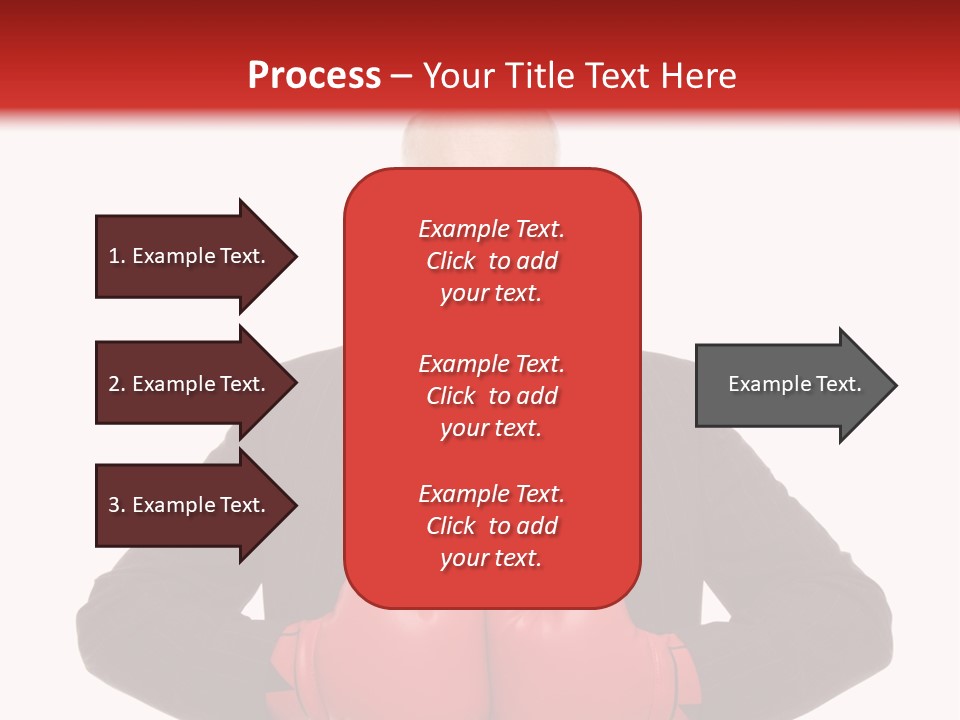 Process – Your Title Text Here

1. Example Text.

2. Example Text.

3. Example Text.

Example Text. Click to add your text.

Example Text. Click to add your text.

Example Text. Click to add your text.

Example Text.